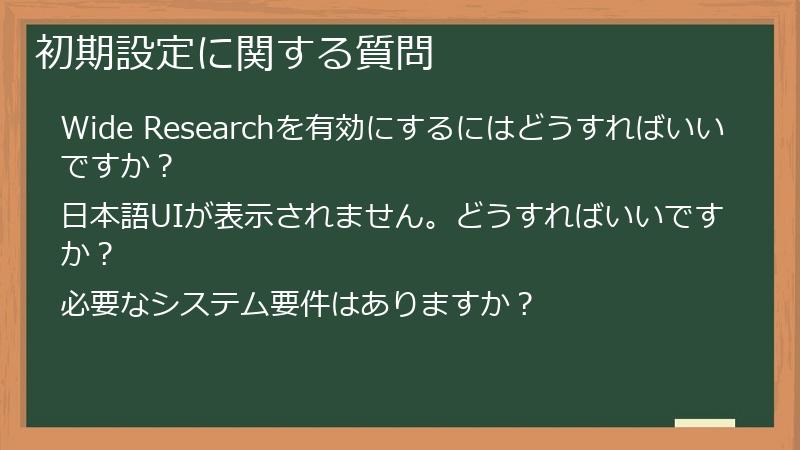 初期設定に関する質問

Wide Researchを有効にするにはどうすればいいですか？

日本語UIが表示されません。どうすればいいですか？

必要なシステム要件はありますか？